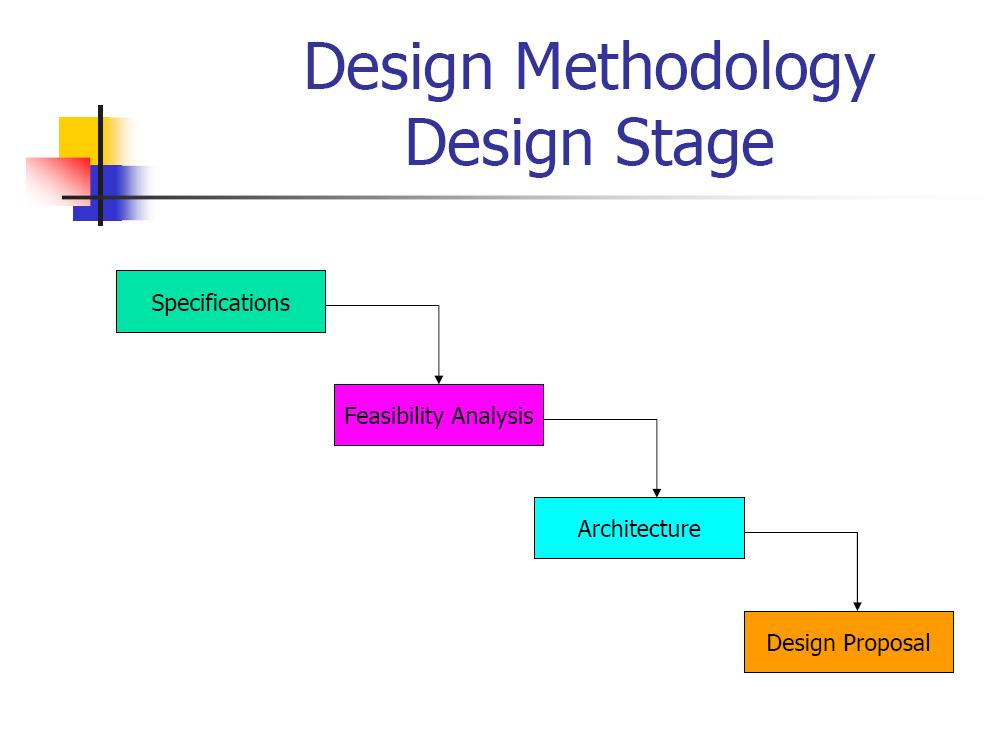 Design Methodology
Design Stage

Specifications

Feasibility Analysis

Architecture

Design Proposal